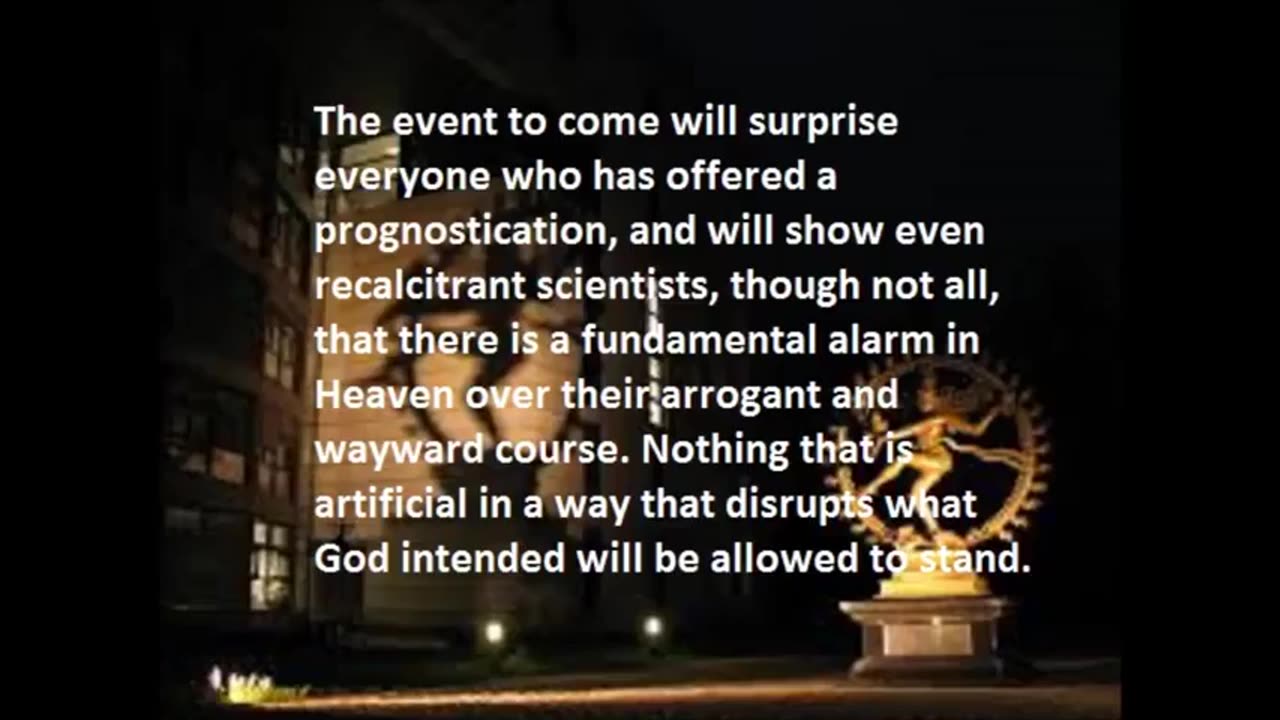 The event to come will surprise everyone who has offered a prognostication, and will show even recalcitrant scientists, though not all, that there is a fundamental alarm in Heaven over their arrogant and wayward course. Nothing that is artificial in a way that disrupts what God intended will be allowed to stand.